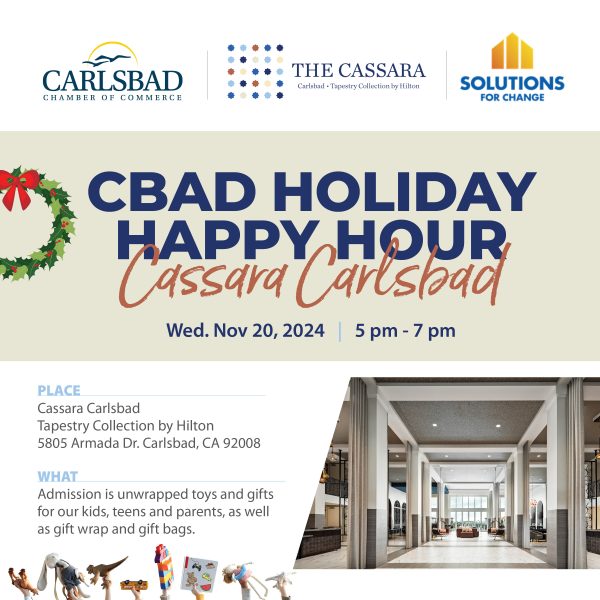 CARLSBAD
CHAMBER OF COMMERCE

THE CASSARA
Carlsbad • Tapestry Collection by Hilton

SOLUTIONS
FOR CHANGE

CBAD HOLIDAY HAPPY HOUR
Cassara Carlsbad

Wed. Nov 20, 2024 | 5 pm - 7 pm

PLACE
Cassara Carlsbad
Tapestry Collection by Hilton
5805 Armada Dr. Carlsbad, CA 92008

WHAT
Admission is unwrapped toys and gifts for our kids, teens and parents, as well as gift wrap and gift bags.